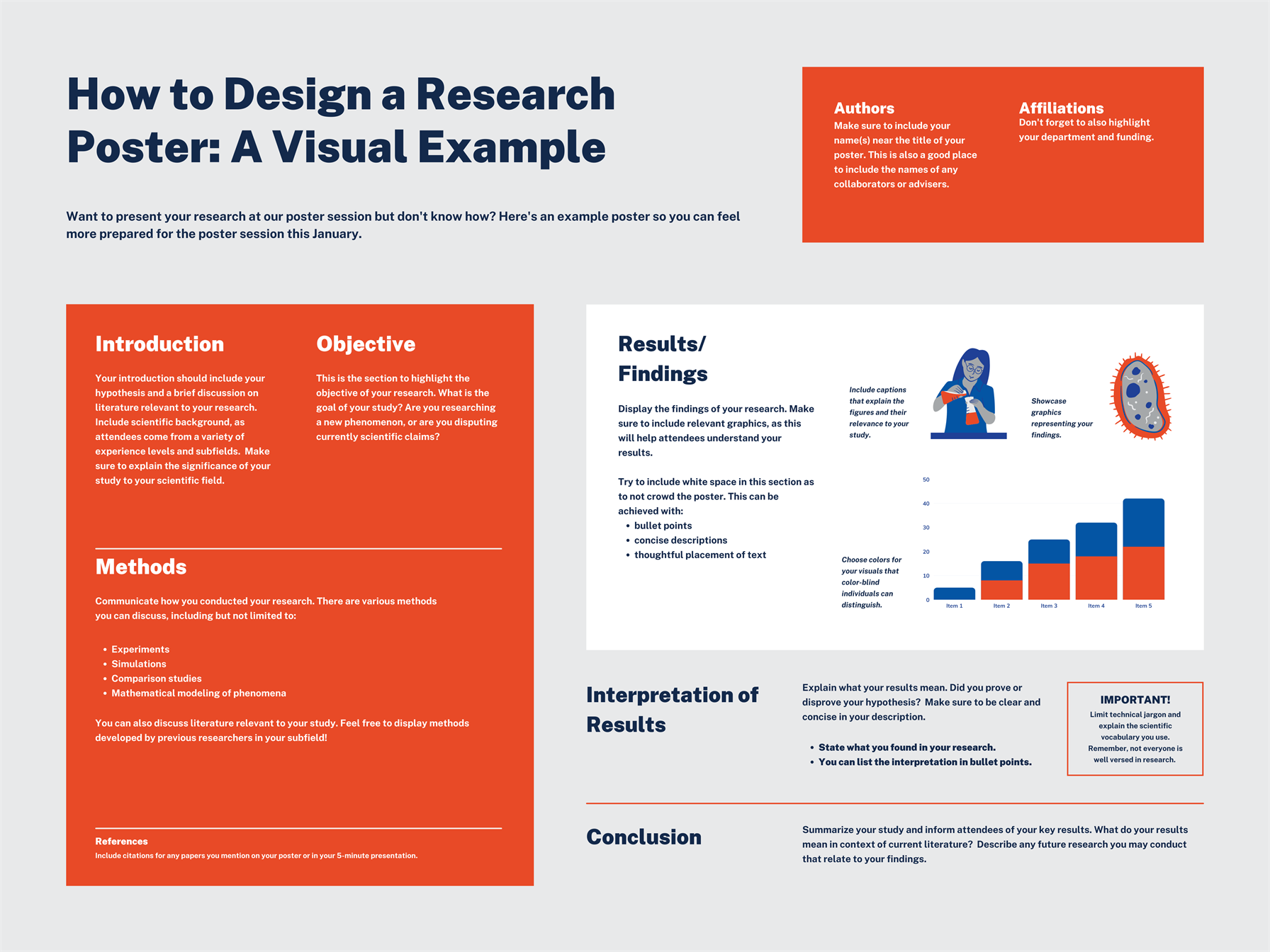 How to Design a Research Poster: A Visual Example

Want to present your research at our poster session but don't know how? Here's an example poster so you can feel more prepared for the poster session this January.

Authors
Make sure to include your name(s) near the title of your poster. This is also a good place to include the names of any collaborators or advisers.

Affiliations
Don't forget to also highlight your department and funding.

Introduction

Your introduction should include your hypothesis and a brief discussion on literature relevant to your research. Include scientific background, as attendees come from a variety of experience levels and subfields. Make sure to explain the significance of your study to your scientific field.

Objective

This is the section to highlight the objective of your research. What is the goal of your study? Are you researching a new phenomenon, or are you disputing currently scientific claims?

Methods

Communicate how you conducted your research. There are various methods you can discuss, including but not limited to:

• Experiments
• Simulations
• Comparison studies
• Mathematical modeling of phenomena

You can also discuss literature relevant to your study. Feel free to display methods developed by previous researchers in your subfield!

References
Include citations for any papers you mention on your poster or in your 5-minute presentation.

Results/ Findings

Display the findings of your research. Make sure to include relevant graphics, as this will help attendees understand your results.

Try to include white space in this section as to not crowd the poster. This can be achieved with:
• bullet points
• concise descriptions
• thoughtful placement of text

Include captions that explain the figures and their relevance to your study.

Showcase graphics representing your findings.

Choose colors for your visuals that color-blind individuals can distinguish.

50
40
30
20
10
0
Item 1 Item 2 Item 3 Item 4 Item 5

Interpretation of Results

Explain what your results mean. Did you prove or disprove your hypothesis? Make sure to be clear and concise in your description.

• State what you found in your research.
• You can list the interpretation in bullet points.

IMPORTANT!
Limit technical jargon and explain the scientific vocabulary you use. Remember, not everyone is well versed in research.

Conclusion

Summarize your study and inform attendees of your key results. What do your results mean in context of current literature? Describe any future research you may conduct that relate to your findings.